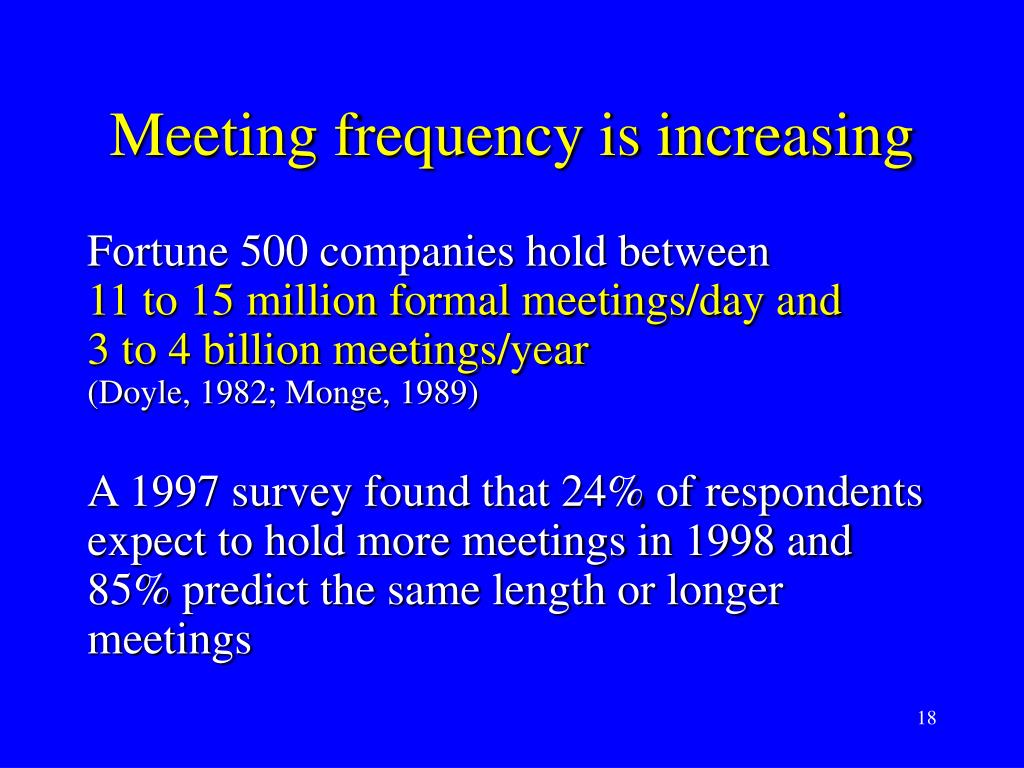 Meeting frequency is increasing

Fortune 500 companies hold between
11 to 15 million formal meetings/day and
3 to 4 billion meetings/year
(Doyle, 1982; Monge, 1989)

A 1997 survey found that 24% of respondents expect to hold more meetings in 1998 and 85% predict the same length or longer meetings

18